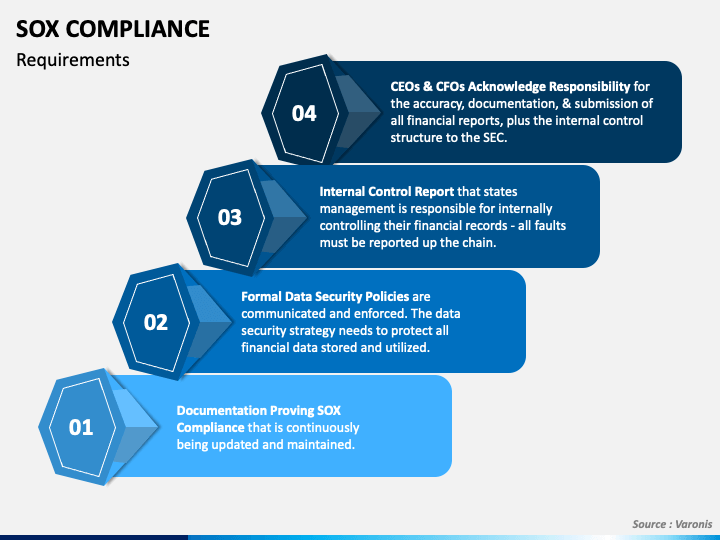 SOX COMPLIANCE

Requirements

04

CEOs & CFOs Acknowledge Responsibility for the accuracy, documentation, & submission of all financial reports, plus the internal control structure to the SEC.

03

Internal Control Report that states management is responsible for internally controlling their financial records - all faults must be reported up the chain.

02

Formal Data Security Policies are communicated and enforced. The data security strategy needs to protect all financial data stored and utilized.

01

Documentation Proving SOX Compliance that is continuously being updated and maintained.

Source : Varonis